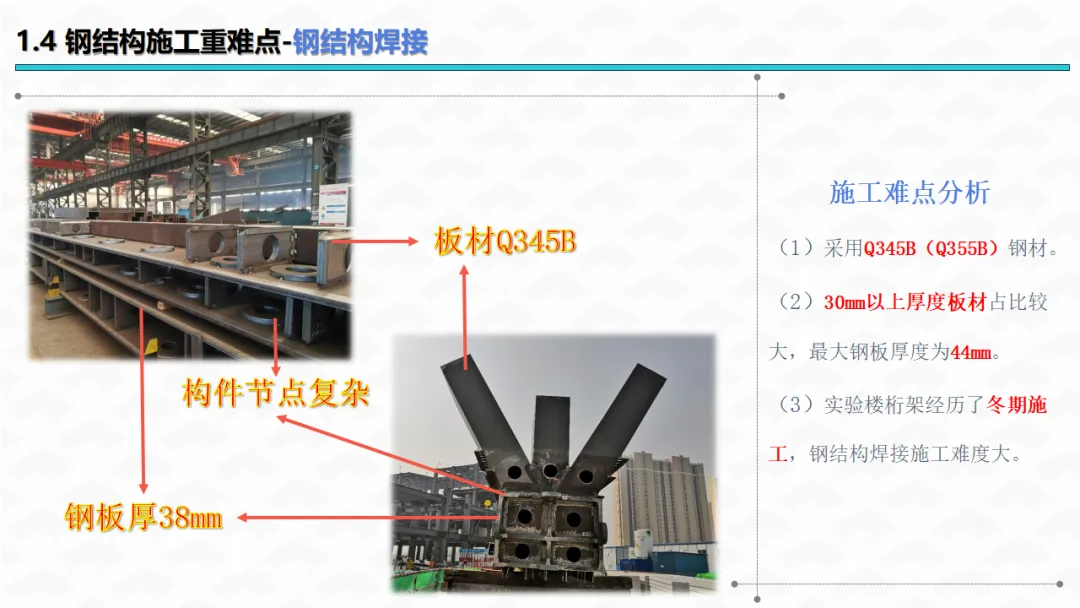 1.4 钢结构施工重难点-钢结构焊接

板材Q345B

构件节点复杂

钢板厚38mm

施工难点分析

（1）采用Q345B（Q355B）钢材。

（2）30mm以上厚度板材占比较大，最大钢板厚度为44mm。

（3）实验楼桁架经历了冬期施工，钢结构焊接施工难度大。